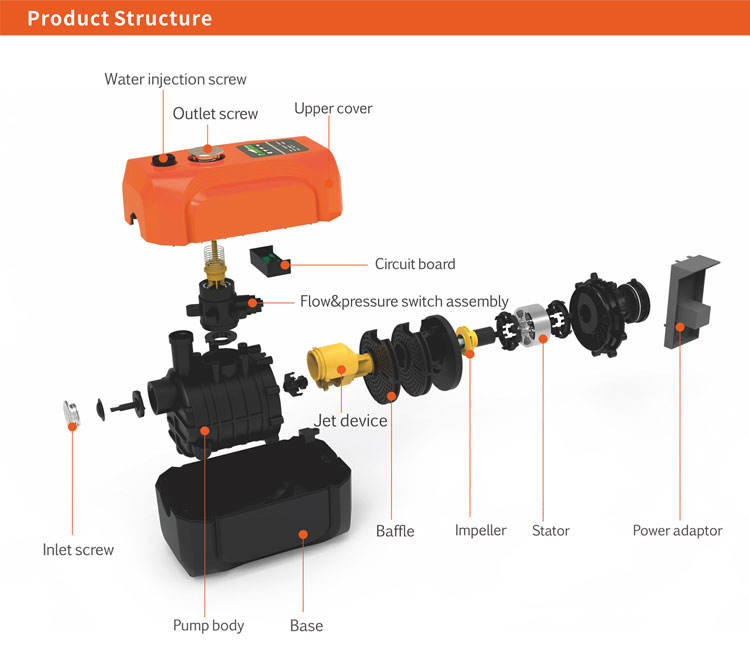 Product Structure

Water injection screw

Outlet screw

Upper cover

Circuit board

Flow&pressure switch assembly

Jet device

Inlet screw

Baffle

Impeller

Stator

Power adaptor

Pump body

Base